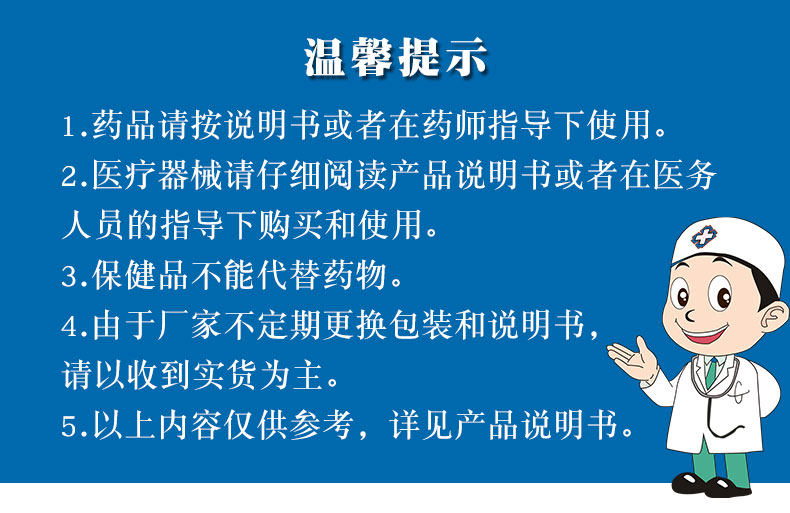 温馨提示

1.药品请按说明书或者在药师指导下使用。

2.医疗器械请仔细阅读产品说明书或者在医务人员的指导下购买和使用。

3.保健品不能代替药物。

4.由于厂家不定期更换包装和说明书，请以收到实货为主。

5.以上内容仅供参考，详见产品说明书。